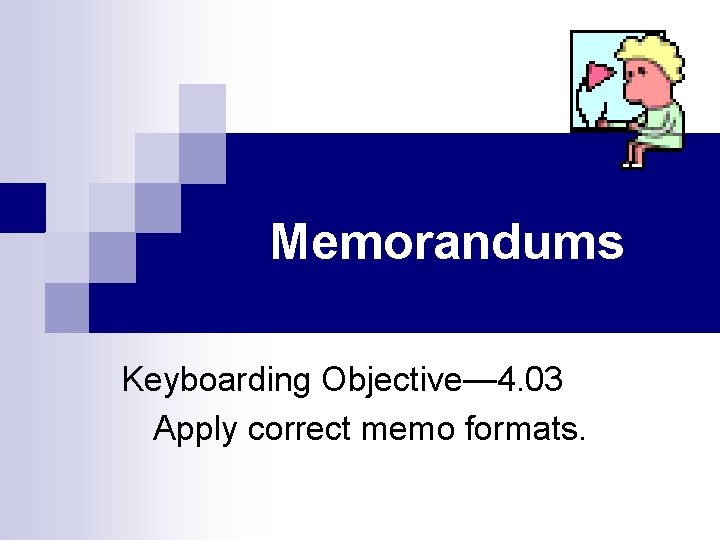 Memorandums

Keyboarding Objective—4.03
Apply correct memo formats.